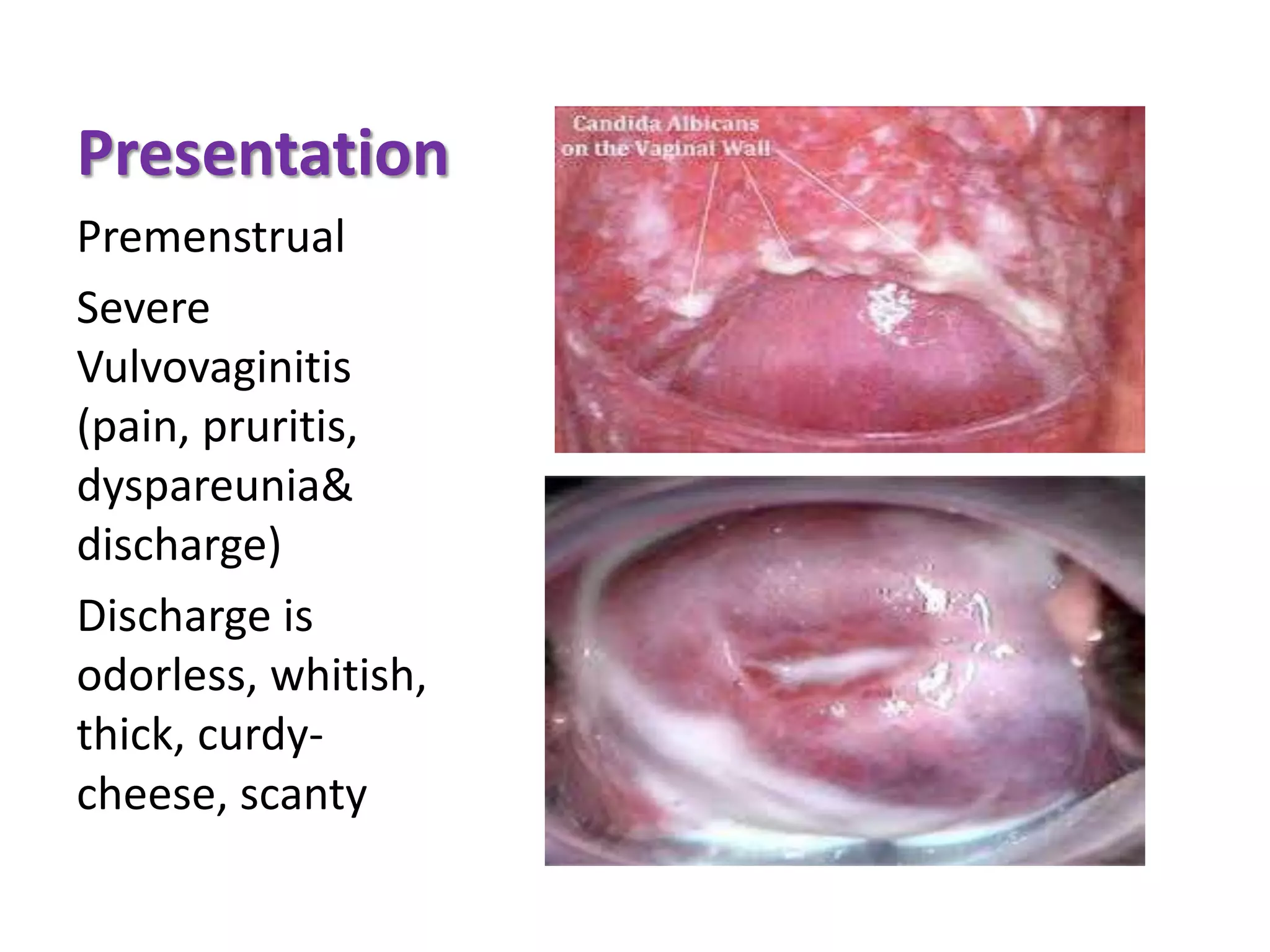 Presentation

Premenstrual

Severe Vulvovaginitis (pain, pruritis, dyspareunia& discharge)

Discharge is odorless, whitish, thick, curdy-cheese, scanty

Candida Albicans on the Vaginal Wall